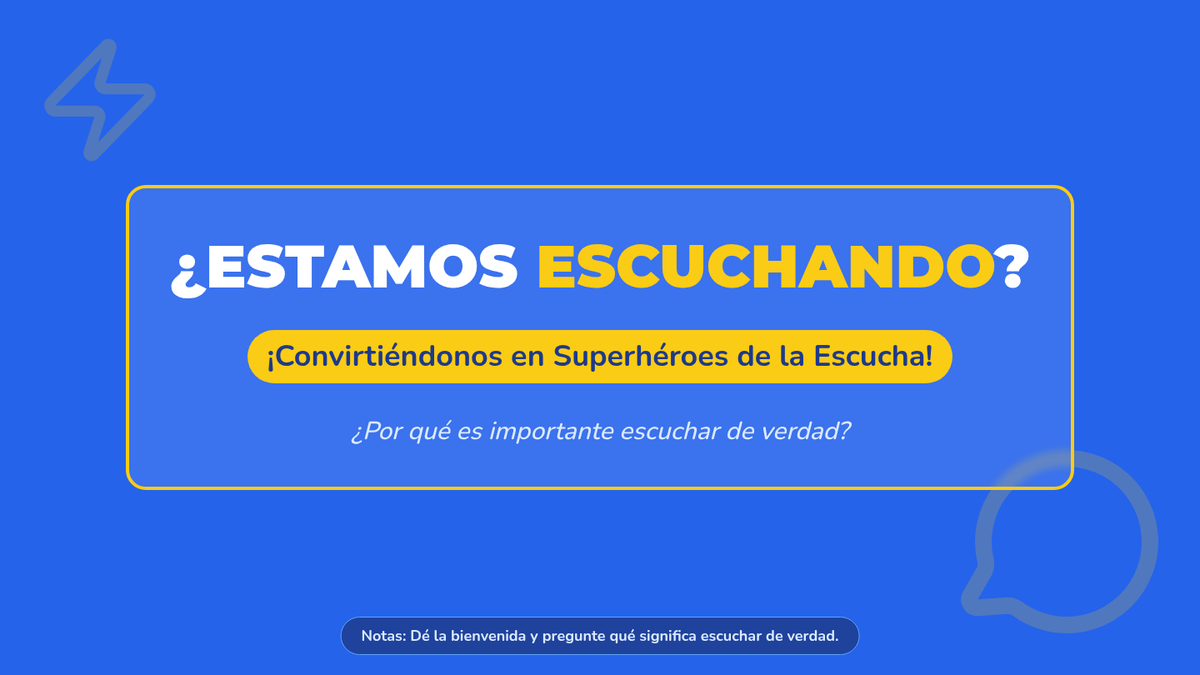 ¿ESTAMOS ESCUCHANDO?

¡Convirtiéndonos en Superhéroes de la Escucha!

¿Por qué es importante escuchar de verdad?

Notas: Dé la bienvenida y pregunte qué significa escuchar de verdad.